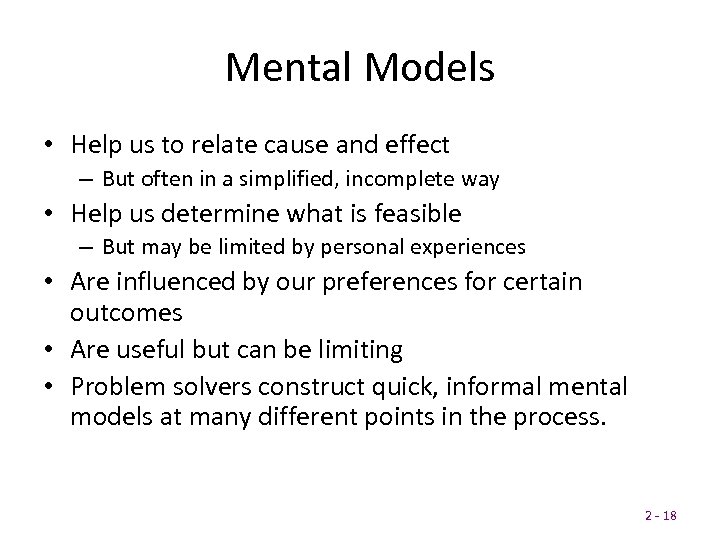 Mental Models

• Help us to relate cause and effect
 – But often in a simplified, incomplete way
• Help us determine what is feasible
 – But may be limited by personal experiences
• Are influenced by our preferences for certain outcomes
• Are useful but can be limiting
• Problem solvers construct quick, informal mental models at many different points in the process.

2 - 18